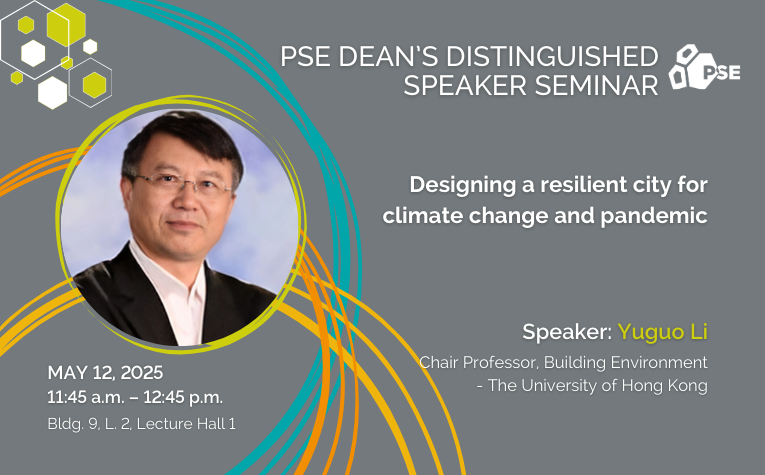 PSE DEAN'S DISTINGUISHED SPEAKER SEMINAR

PSE

Designing a resilient city for climate change and pandemic

Speaker: Yuguo Li

Chair Professor, Building Environment - The University of Hong Kong

MAY 12, 2025
11:45 a.m. – 12:45 p.m.
Bldg. 9, L. 2, Lecture Hall 1